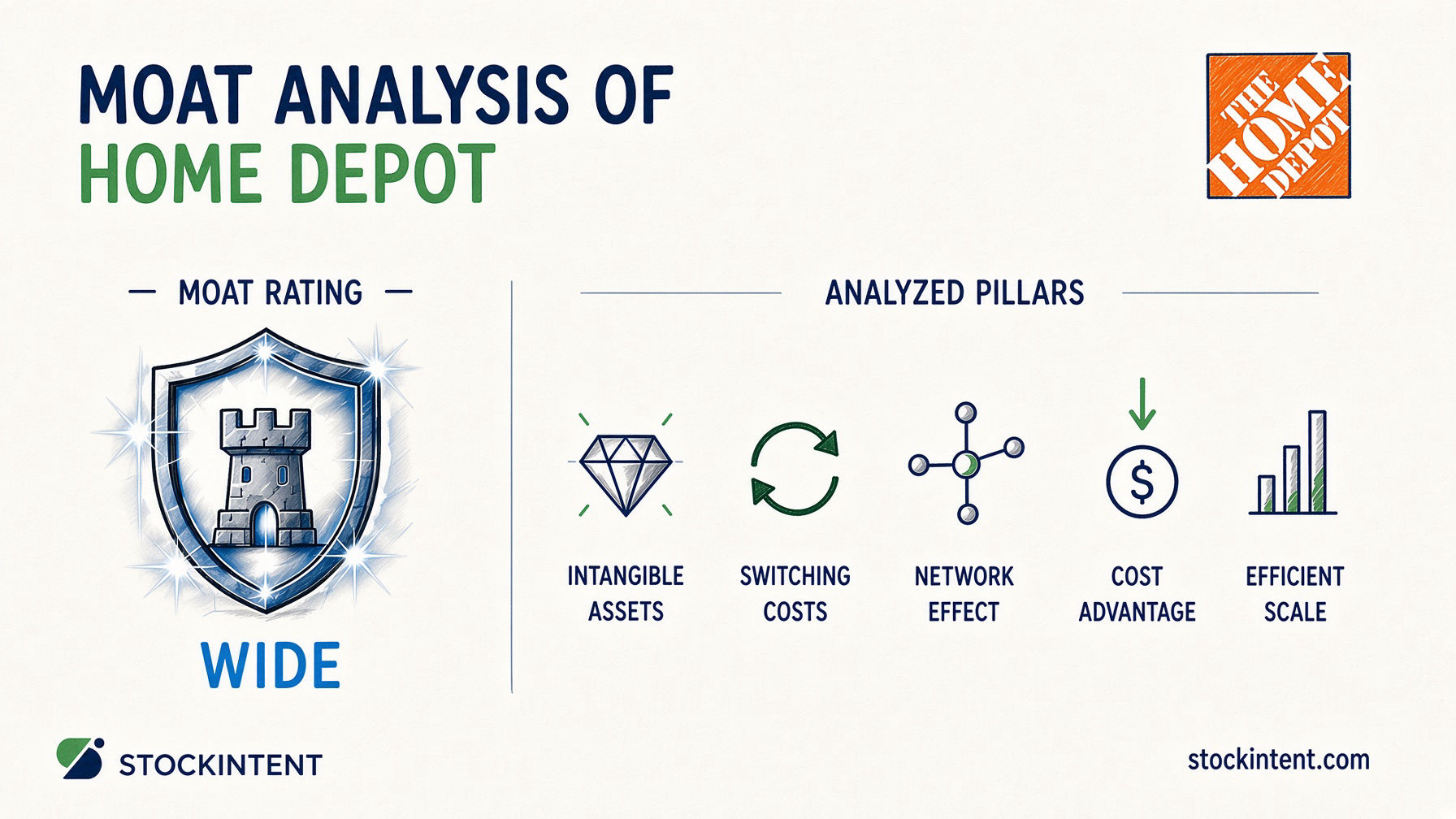 MOAT ANALYSIS OF
HOME DEPOT

THE HOME DEPOT

— MOAT RATING —

WIDE

ANALYZED PILLARS

INTANGIBLE ASSETS

SWITCHING COSTS

NETWORK EFFECT

$

COST ADVANTAGE

EFFICIENT SCALE

STOCKINTENT

stockintent.com